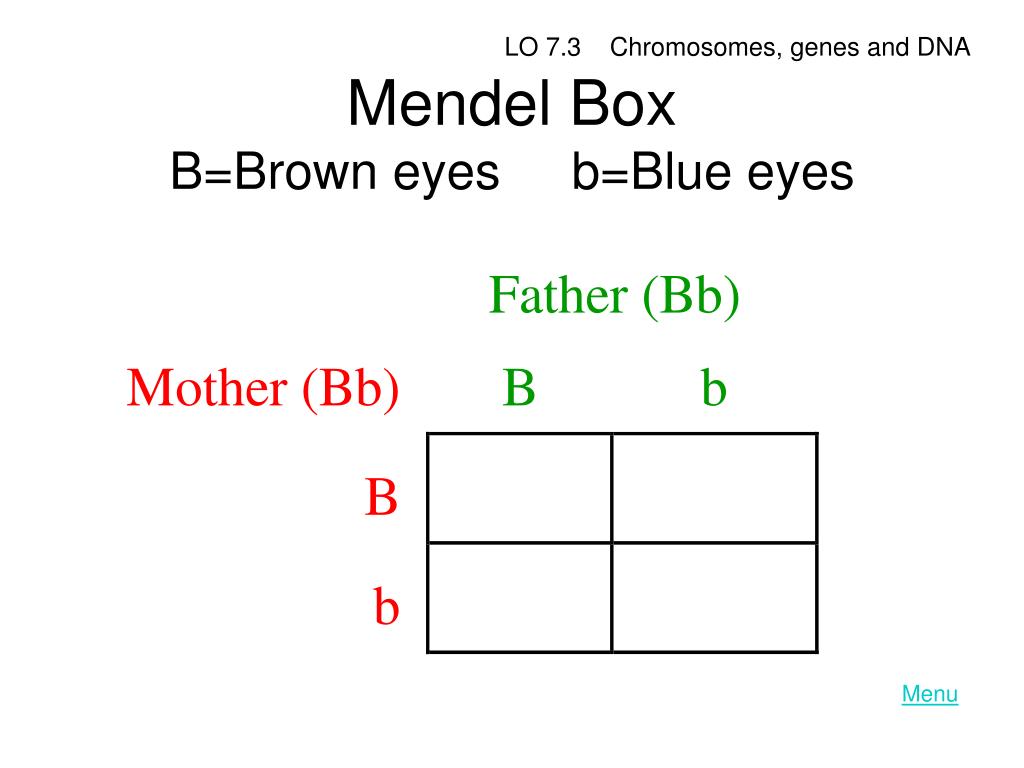 LO 7.3 Chromosomes, genes and DNA

Mendel Box
B=Brown eyes b=Blue eyes

Father (Bb)

| Mother (Bb) | B | b |
|---|---|---|
| B | | |
| b | | |

Menu